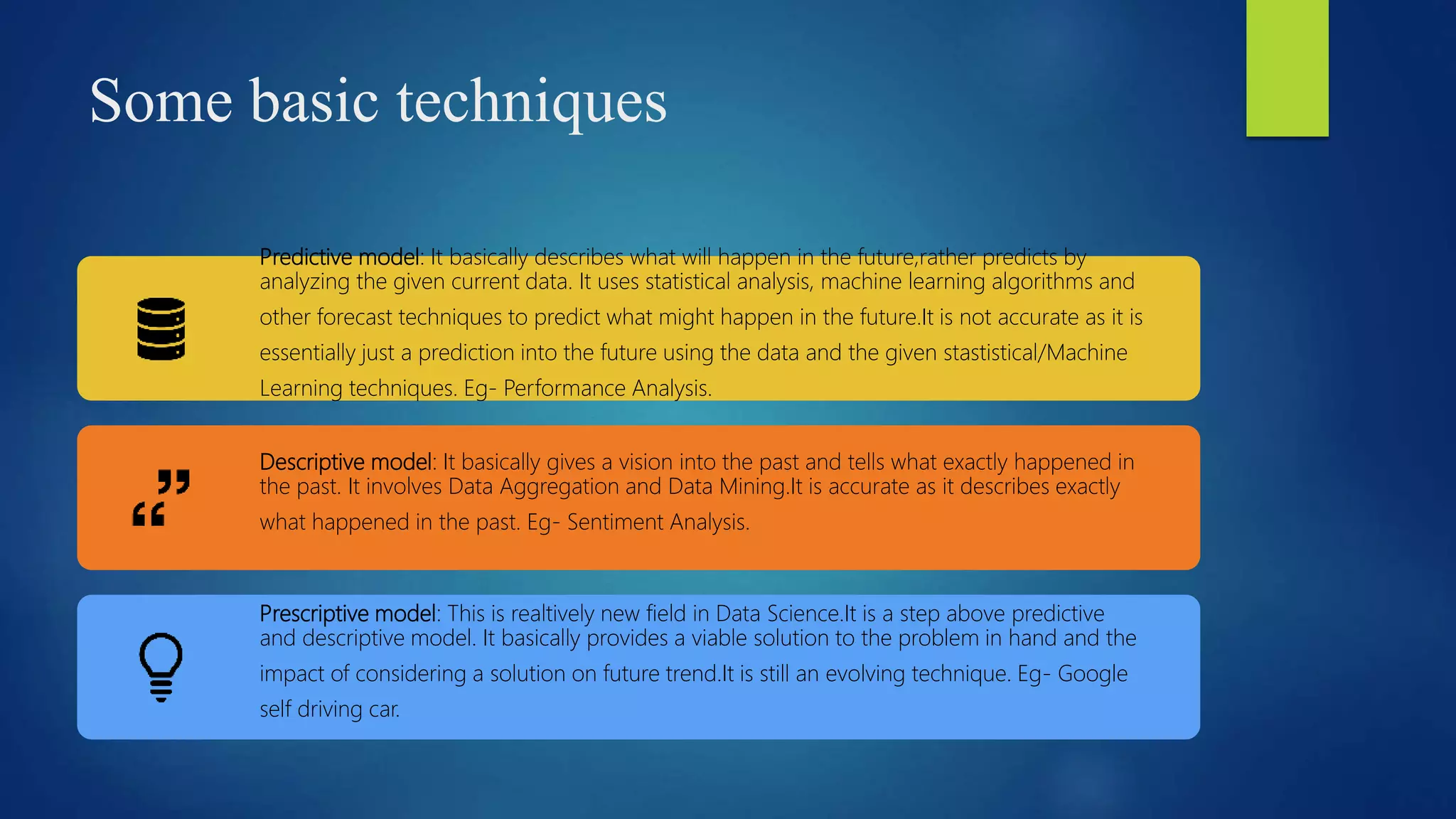 Some basic techniques

Predictive model: It basically describes what will happen in the future,rather predicts by analyzing the given current data. It uses statistical analysis, machine learning algorithms and other forecast techniques to predict what might happen in the future.It is not accurate as it is essentially just a prediction into the future using the data and the given stastistical/Machine Learning techniques. Eg- Performance Analysis.

Descriptive model: It basically gives a vision into the past and tells what exactly happened in the past. It involves Data Aggregation and Data Mining.It is accurate as it describes exactly what happened in the past. Eg- Sentiment Analysis.

Prescriptive model: This is realtively new field in Data Science.It is a step above predictive and descriptive model. It basically provides a viable solution to the problem in hand and the impact of considering a solution on future trend.It is still an evolving technique. Eg- Google self driving car.